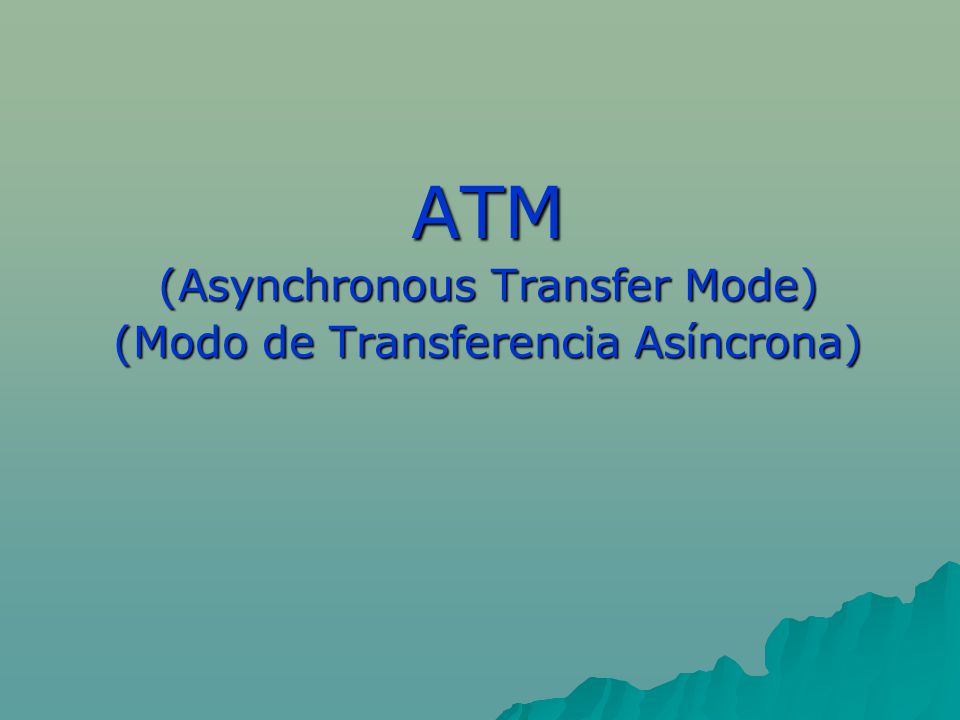 ATM
(Asynchronous Transfer Mode)
(Modo de Transferencia Asíncrona)